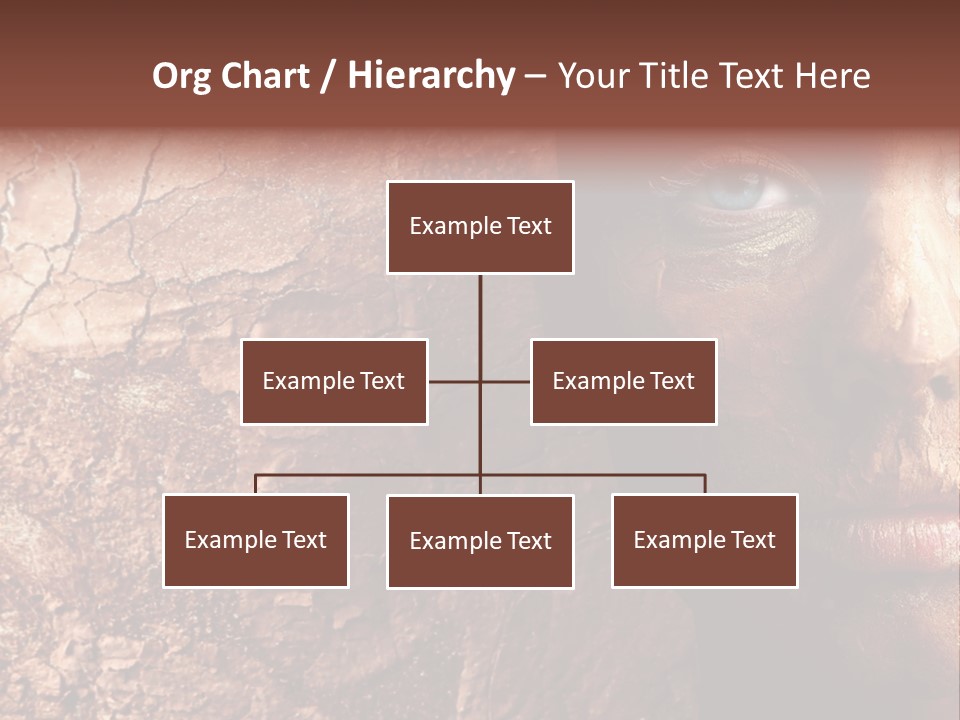 Org Chart / Hierarchy – Your Title Text Here

Example Text

Example Text

Example Text

Example Text

Example Text

Example Text